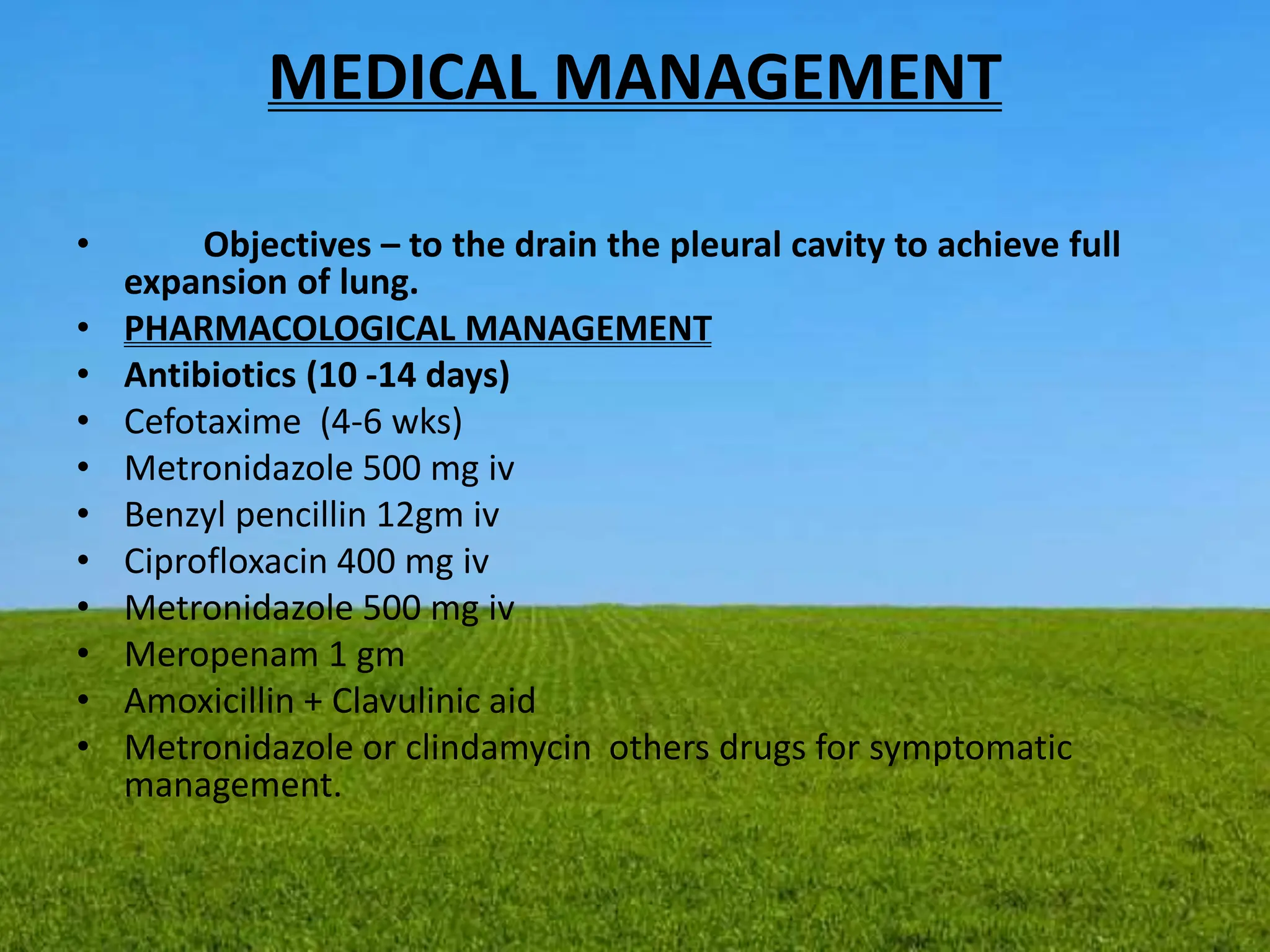 MEDICAL MANAGEMENT

• Objectives – to the drain the pleural cavity to achieve full expansion of lung.
• PHARMACOLOGICAL MANAGEMENT
• Antibiotics (10 -14 days)
• Cefotaxime (4-6 wks)
• Metronidazole 500 mg iv
• Benzyl pencillin 12gm iv
• Ciprofloxacin 400 mg iv
• Metronidazole 500 mg iv
• Meropenam 1 gm
• Amoxicillin + Clavulinic aid
• Metronidazole or clindamycin others drugs for symptomatic management.